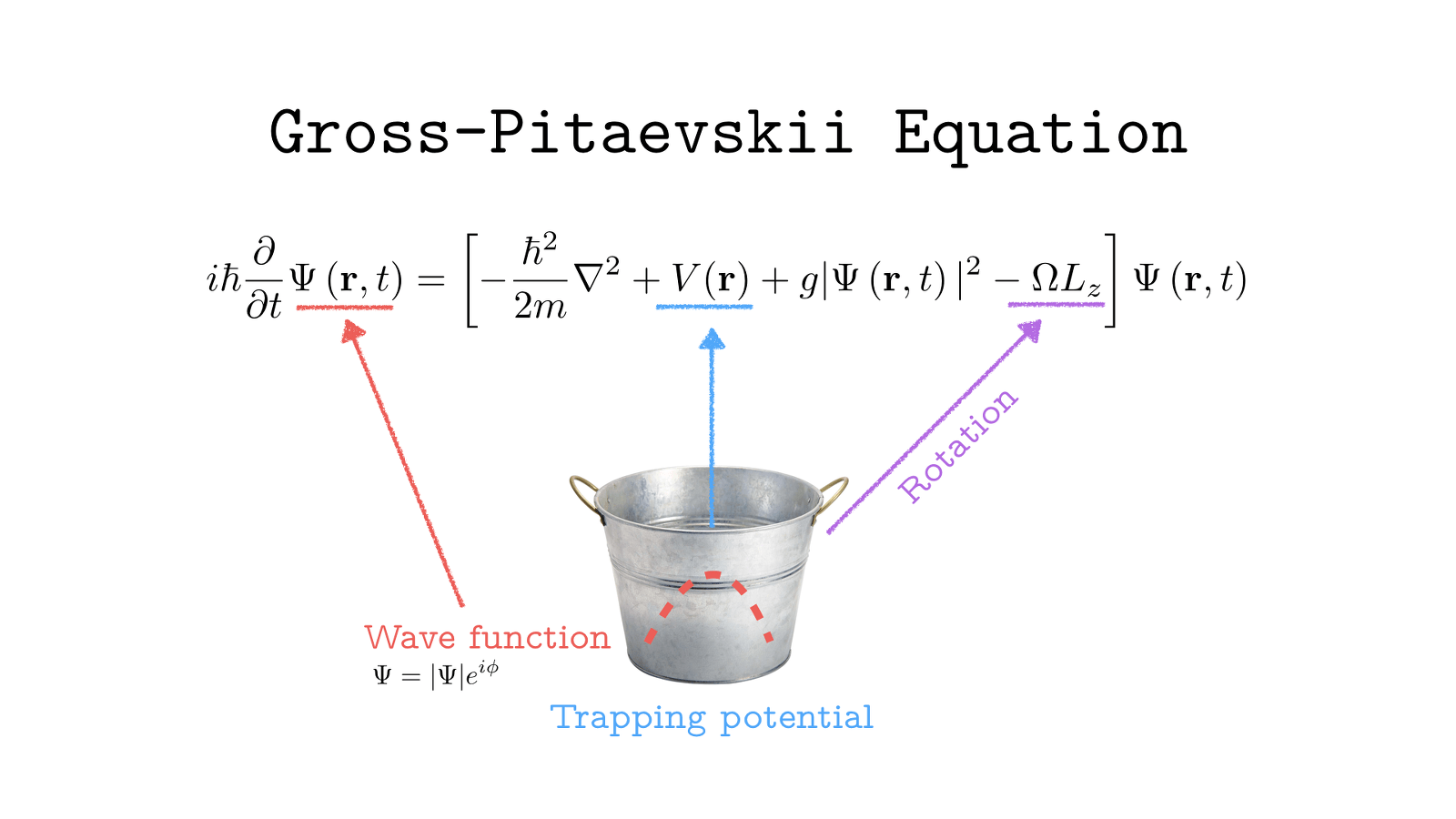 Gross-Pitaevskii Equation

$i\hbar\frac{\partial}{\partial t}\Psi(\mathbf{r},t) = \left[-\frac{\hbar^2}{2m}\nabla^2 + V(\mathbf{r}) + g|\Psi(\mathbf{r},t)|^2 - \Omega L_z\right]\Psi(\mathbf{r},t)$

Rotation

Wave function
$\Psi = |\Psi|e^{i\phi}$

Trapping potential